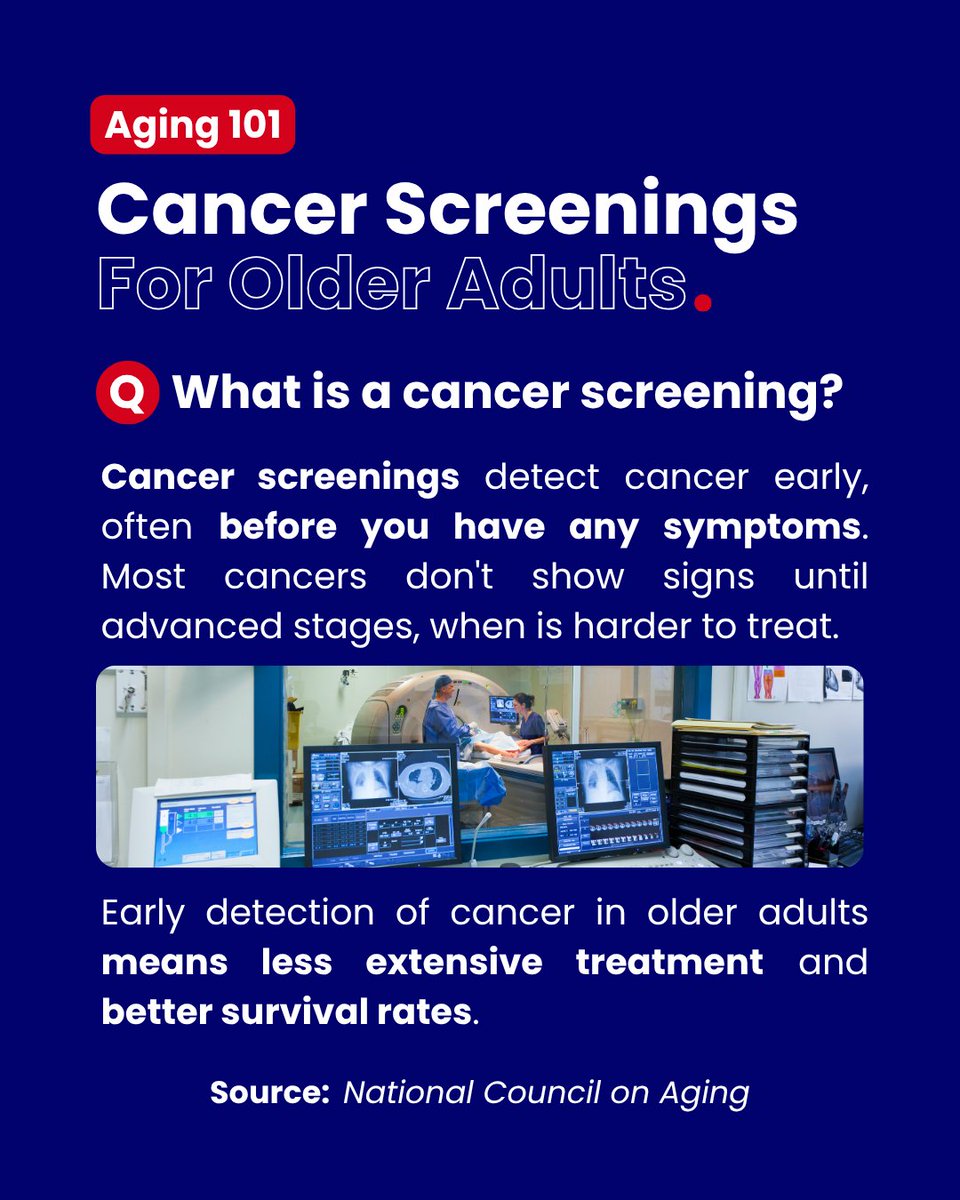 Aging 101

Cancer Screenings For Older Adults.

Q What is a cancer screening?

Cancer screenings detect cancer early, often before you have any symptoms. Most cancers don't show signs until advanced stages, when is harder to treat.

Early detection of cancer in older adults means less extensive treatment and better survival rates.

Source: National Council on Aging